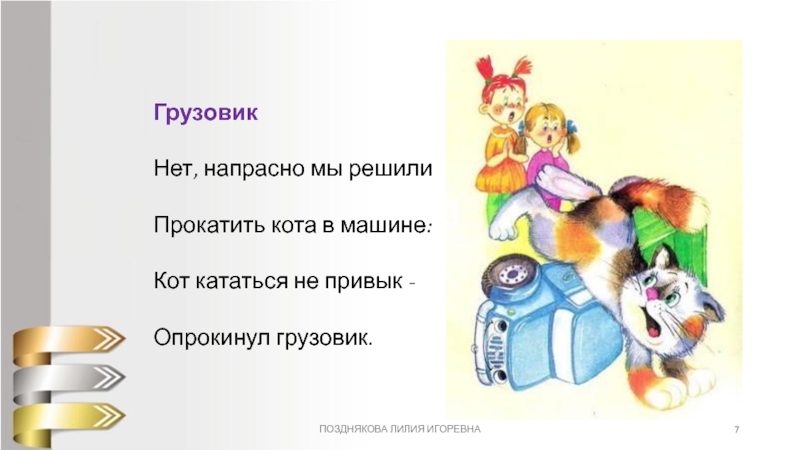 Грузовик

Нет, напрасно мы решили

Прокатить кота в машине:

Кот кататься не привык -

Опрокинул грузовик.

ПОЗДНЯКОВА ЛИЛИЯ ИГОРЕВНА

7